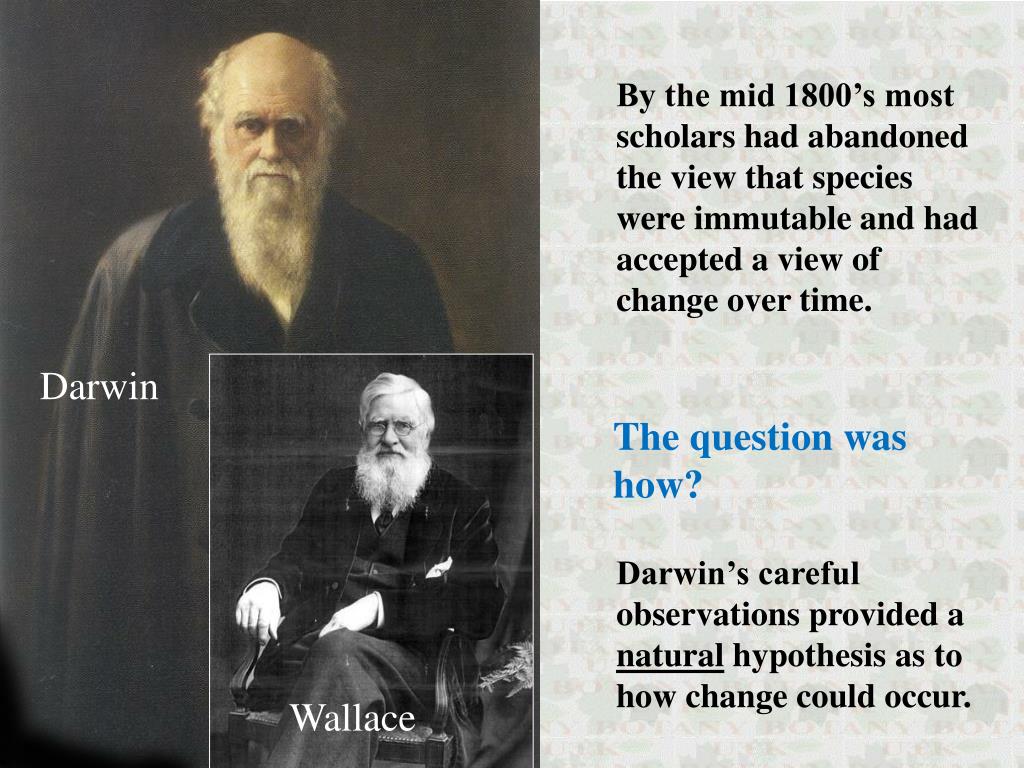 Darwin

Wallace

By the mid 1800's most scholars had abandoned the view that species were immutable and had accepted a view of change over time.

The question was how?

Darwin's careful observations provided a natural hypothesis as to how change could occur.